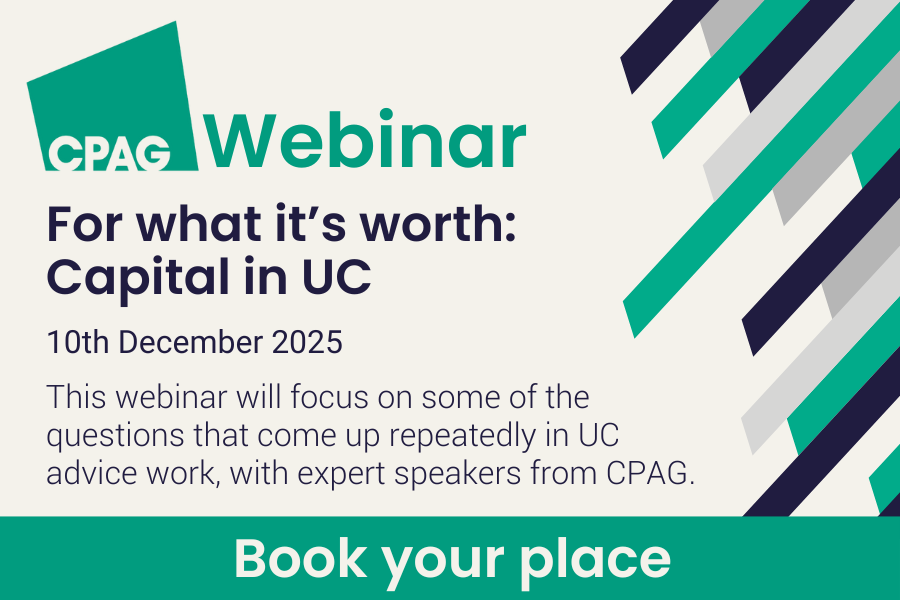 CPAG Webinar

For what it's worth: Capital in UC

10th December 2025

This webinar will focus on some of the questions that come up repeatedly in UC advice work, with expert speakers from CPAG.

Book your place